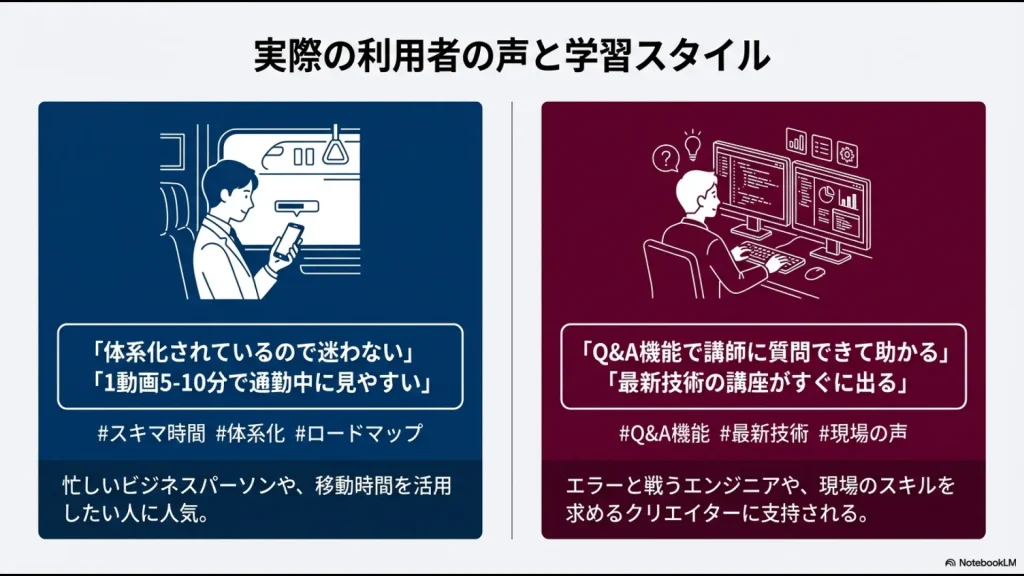 実際の利用者の声と学習スタイル

「体系化されているので迷わない」
「1動画5-10分で通勤中に見やすい」

#スキマ時間 #体系化 #ロードマップ

忙しいビジネスパーソンや、移動時間を活用したい人に人気。

「Q&A機能で講師に質問できて助かる」
「最新技術の講座がすぐに出る」

#Q&A機能 #最新技術 #現場の声

エラーと戦うエンジニアや、現場のスキルを求めるクリエイターに支持される。

NotebookLM